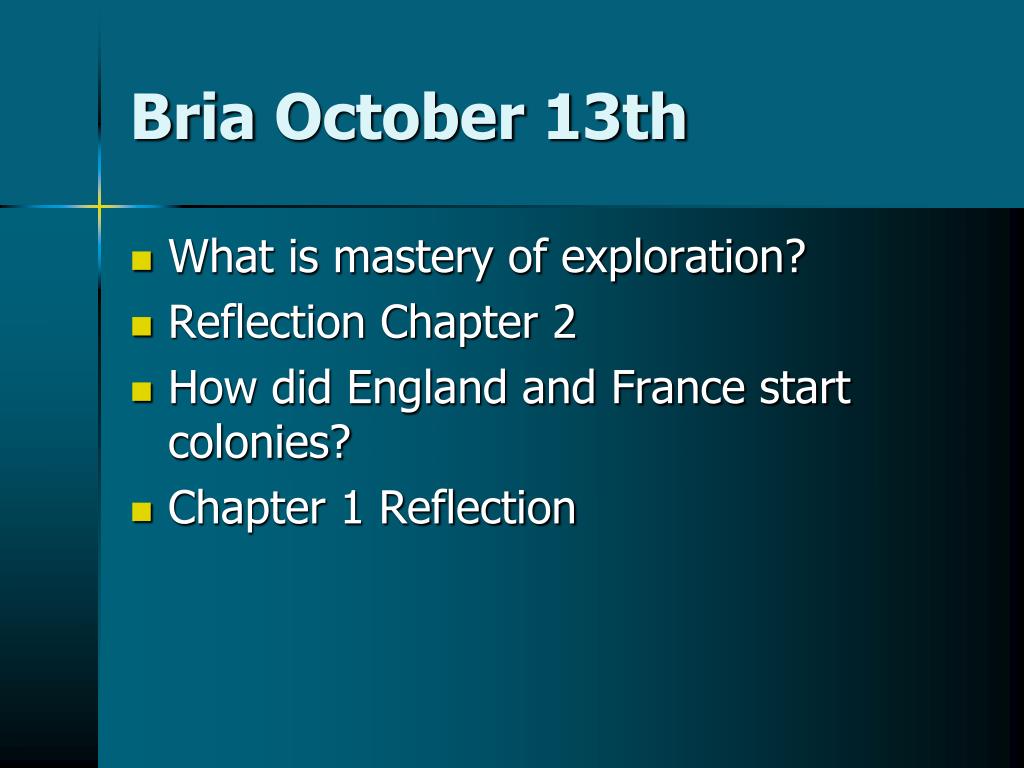 Bria October 13th

- What is mastery of exploration?
- Reflection Chapter 2
- How did England and France start colonies?
- Chapter 1 Reflection